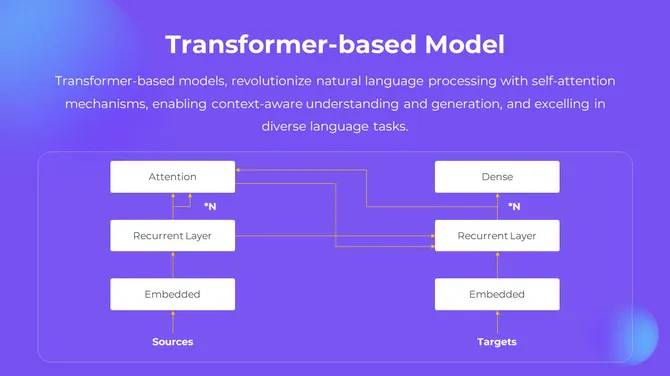 Transformer-based Model

Transformer-based models, revolutionize natural language processing with self-attention mechanisms, enabling context-aware understanding and generation, and excelling in diverse language tasks.

Attention

*N

Recurrent Layer

Embedded

Sources

Dense

*N

Recurrent Layer

Embedded

Targets